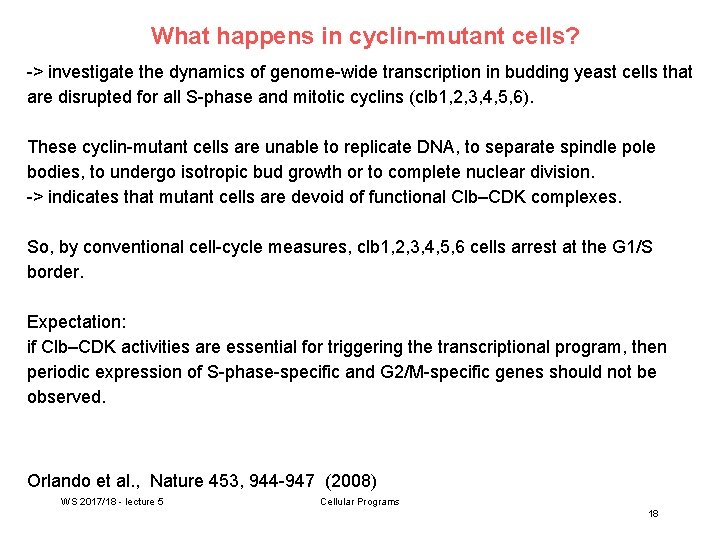 What happens in cyclin-mutant cells?

-> investigate the dynamics of genome-wide transcription in budding yeast cells that are disrupted for all S-phase and mitotic cyclins (clb1,2,3,4,5,6).

These cyclin-mutant cells are unable to replicate DNA, to separate spindle pole bodies, to undergo isotropic bud growth or to complete nuclear division.
-> indicates that mutant cells are devoid of functional Clb–CDK complexes.

So, by conventional cell-cycle measures, clb1,2,3,4,5,6 cells arrest at the G1/S border.

Expectation:
if Clb–CDK activities are essential for triggering the transcriptional program, then periodic expression of S-phase-specific and G2/M-specific genes should not be observed.

Orlando et al., Nature 453, 944-947 (2008)

WS 2017/18 - lecture 5

Cellular Programs

18